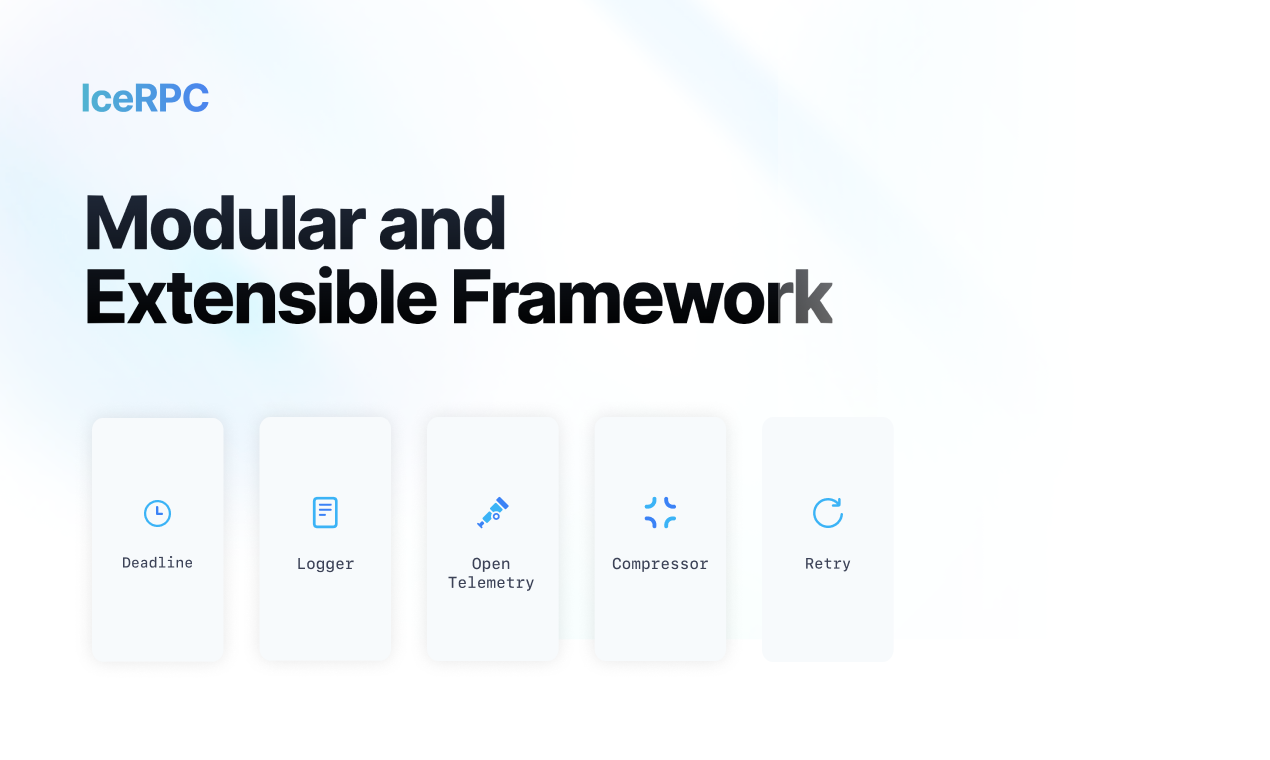 IceRPC

Modular and Extensible Framework

Deadline

Logger

Open Telemetry

Compressor

Retry